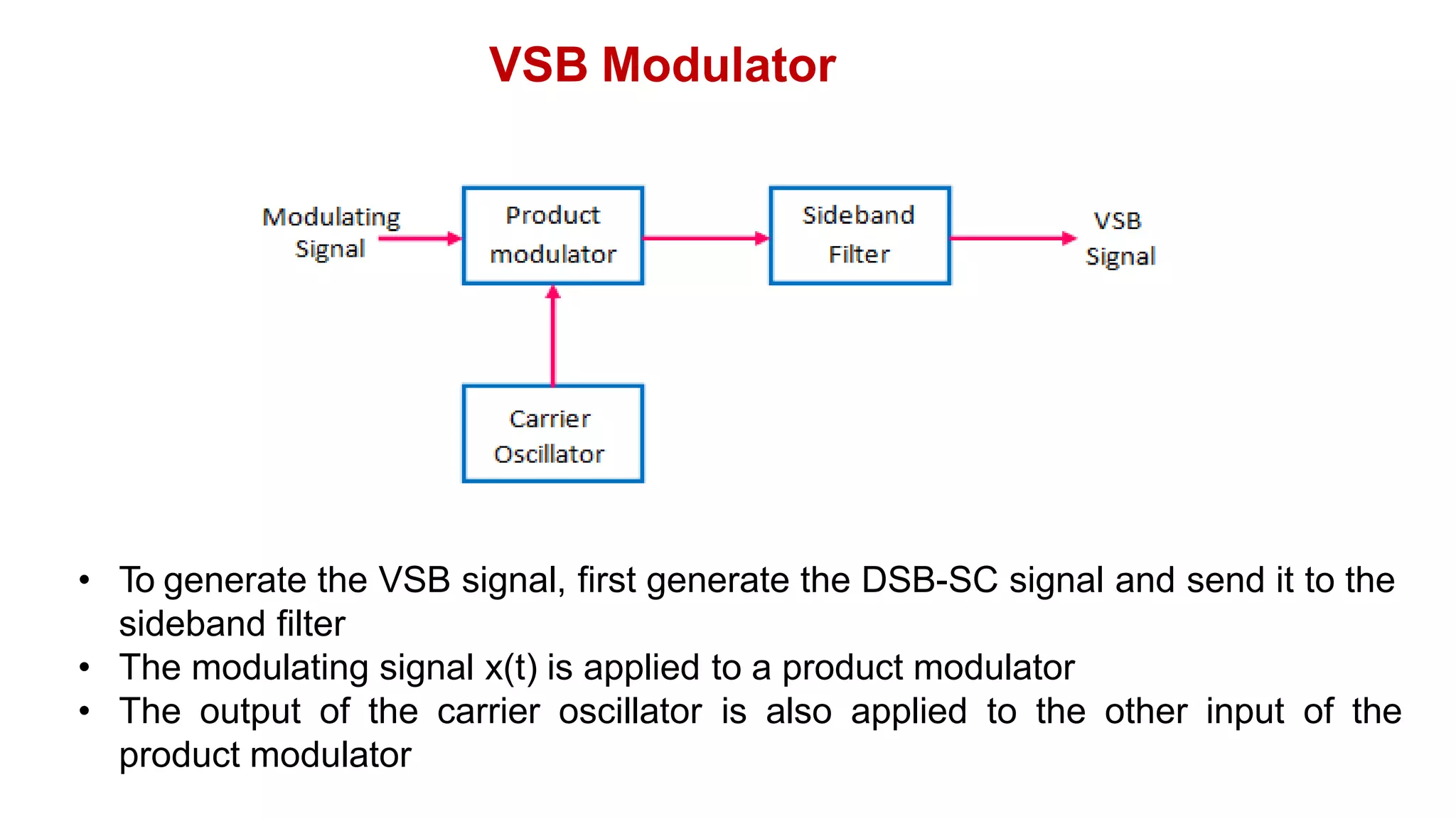 VSB Modulator

Modulating Signal

Product modulator

Sideband Filter

VSB Signal

Carrier Oscillator

• To generate the VSB signal, first generate the DSB-SC signal and send it to the sideband filter
• The modulating signal x(t) is applied to a product modulator
• The output of the carrier oscillator is also applied to the other input of the product modulator